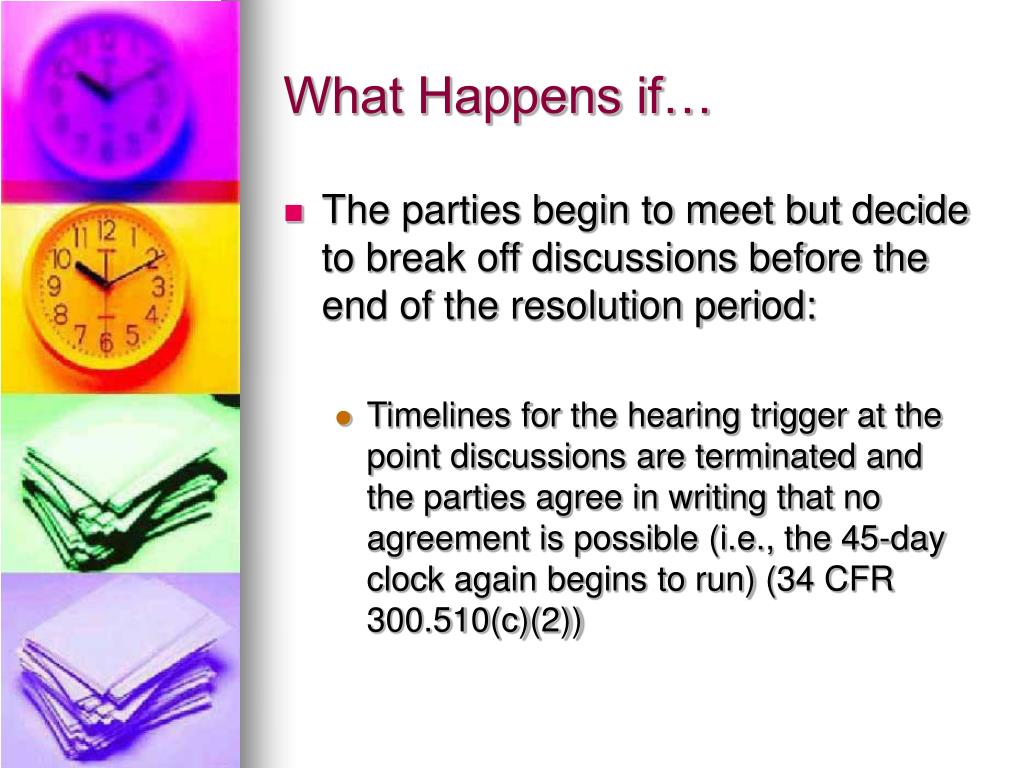 What Happens if…

The parties begin to meet but decide to break off discussions before the end of the resolution period:

Timelines for the hearing trigger at the point discussions are terminated and the parties agree in writing that no agreement is possible (i.e., the 45-day clock again begins to run) (34 CFR 300.510(c)(2))